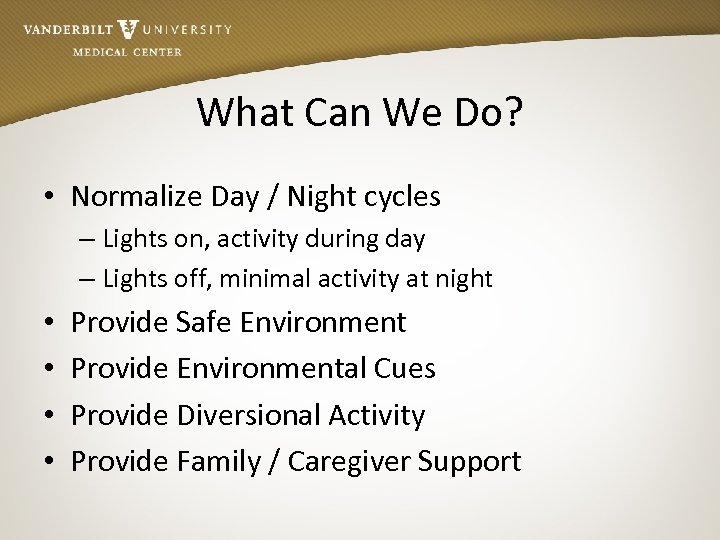 VANDERBILT UNIVERSITY
MEDICAL CENTER

What Can We Do?

• Normalize Day / Night cycles
– Lights on, activity during day
– Lights off, minimal activity at night
• Provide Safe Environment
• Provide Environmental Cues
• Provide Diversional Activity
• Provide Family / Caregiver Support